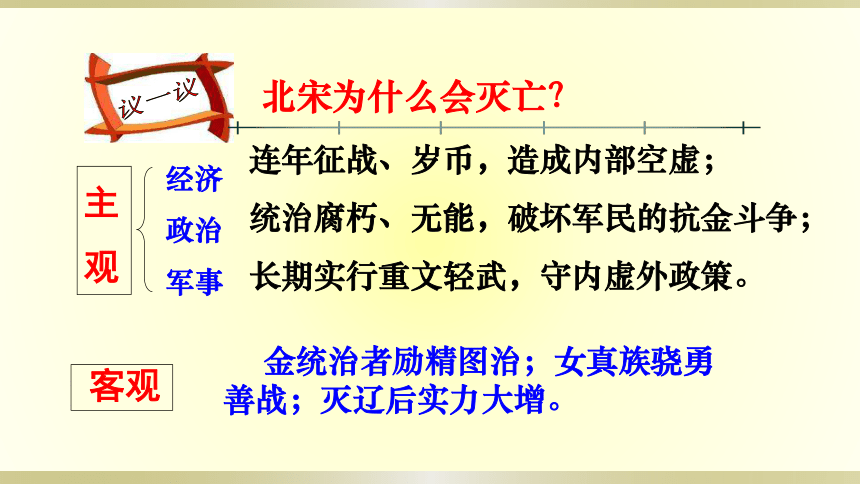 议一议

北宋为什么会灭亡?

主观

经济 连年征战、岁币，造成内部空虚；

政治 统治腐朽、无能，破坏军民的抗金斗争；

军事 长期实行重文轻武，守内虚外政策。

客观

金统治者励精图治；女真族骁勇善战；灭辽后实力大增。